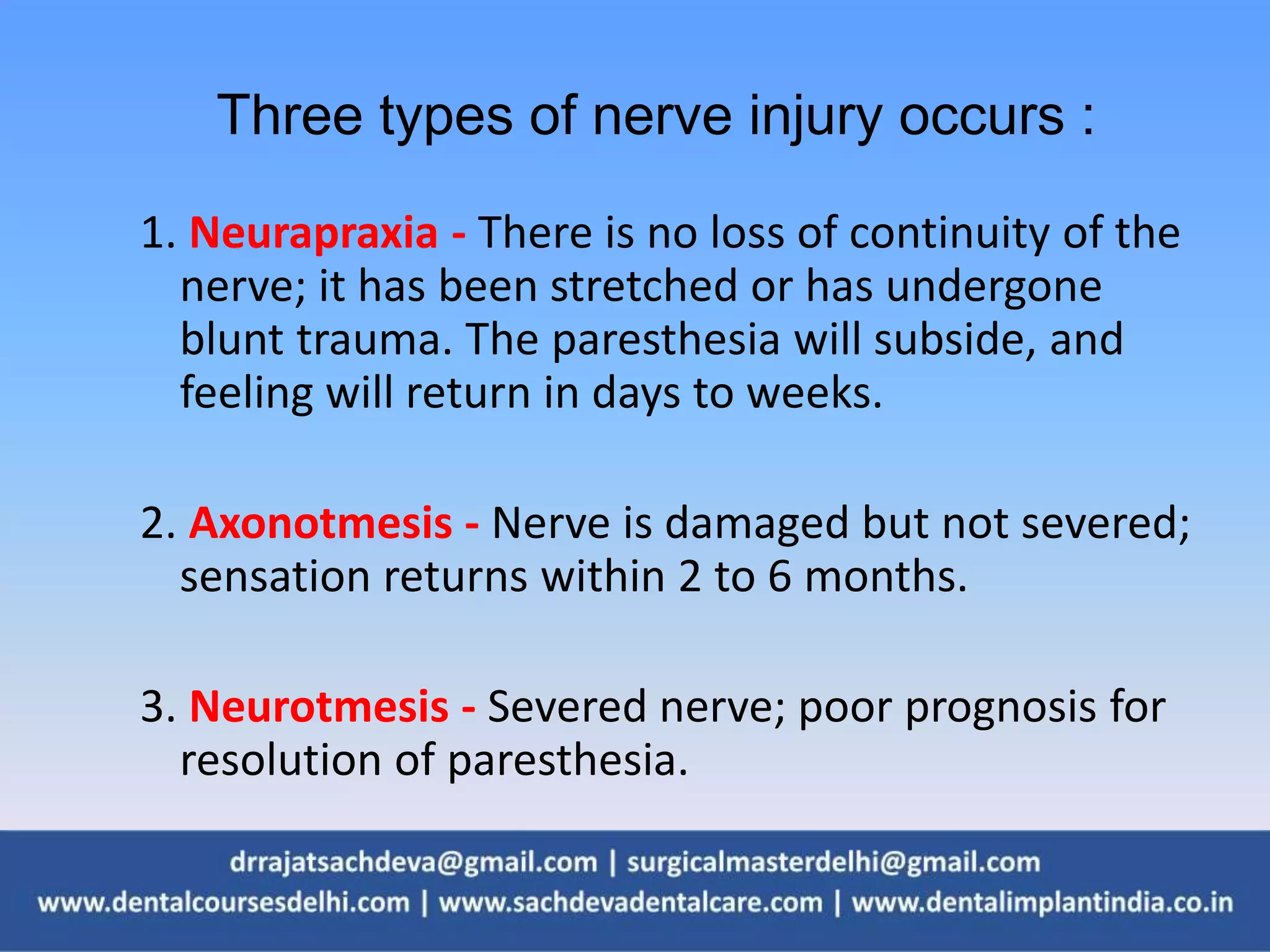 Three types of nerve injury occurs :

1. Neurapraxia - There is no loss of continuity of the nerve; it has been stretched or has undergone blunt trauma. The paresthesia will subside, and feeling will return in days to weeks.

2. Axonotmesis - Nerve is damaged but not severed; sensation returns within 2 to 6 months.

3. Neurotmesis - Severed nerve; poor prognosis for resolution of paresthesia.

drrajatsachdeva@gmail.com | surgicalmasterdelhi@gmail.com
www.dentalcoursesdelhi.com | www.sachdevadentalcare.com | www.dentalimplantindia.co.in